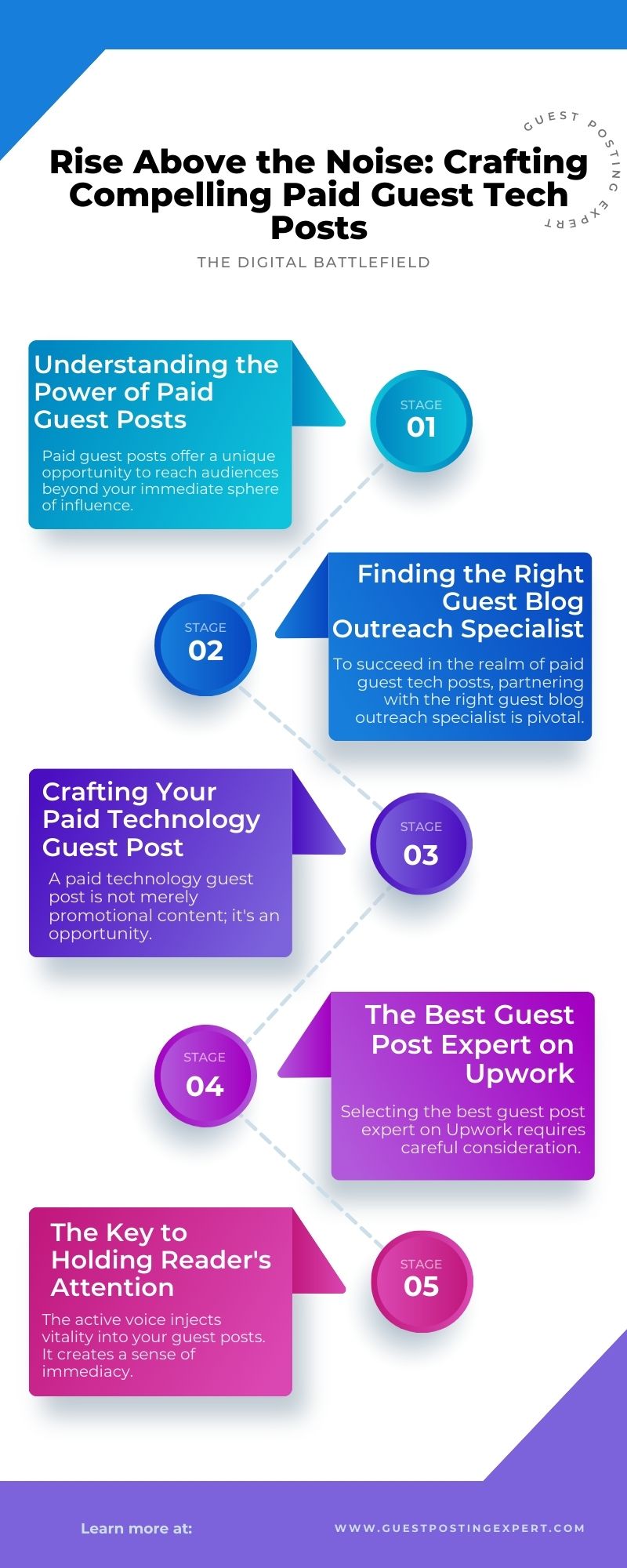 GUEST POSTING EXPERT

Rise Above the Noise: Crafting Compelling Paid Guest Tech Posts

THE DIGITAL BATTLEFIELD

Understanding the Power of Paid Guest Posts

Paid guest posts offer a unique opportunity to reach audiences beyond your immediate sphere of influence.

STAGE 01

STAGE 02

Finding the Right Guest Blog Outreach Specialist

To succeed in the realm of paid guest tech posts, partnering with the right guest blog outreach specialist is pivotal.

Crafting Your Paid Technology Guest Post

A paid technology guest post is not merely promotional content; it's an opportunity.

STAGE 03

STAGE 04

The Best Guest Post Expert on Upwork

Selecting the best guest post expert on Upwork requires careful consideration.

The Key to Holding Reader's Attention

The active voice injects vitality into your guest posts. It creates a sense of immediacy.

STAGE 05

Learn more at:

WWW.GUESTPOSTINGEXPERT.COM